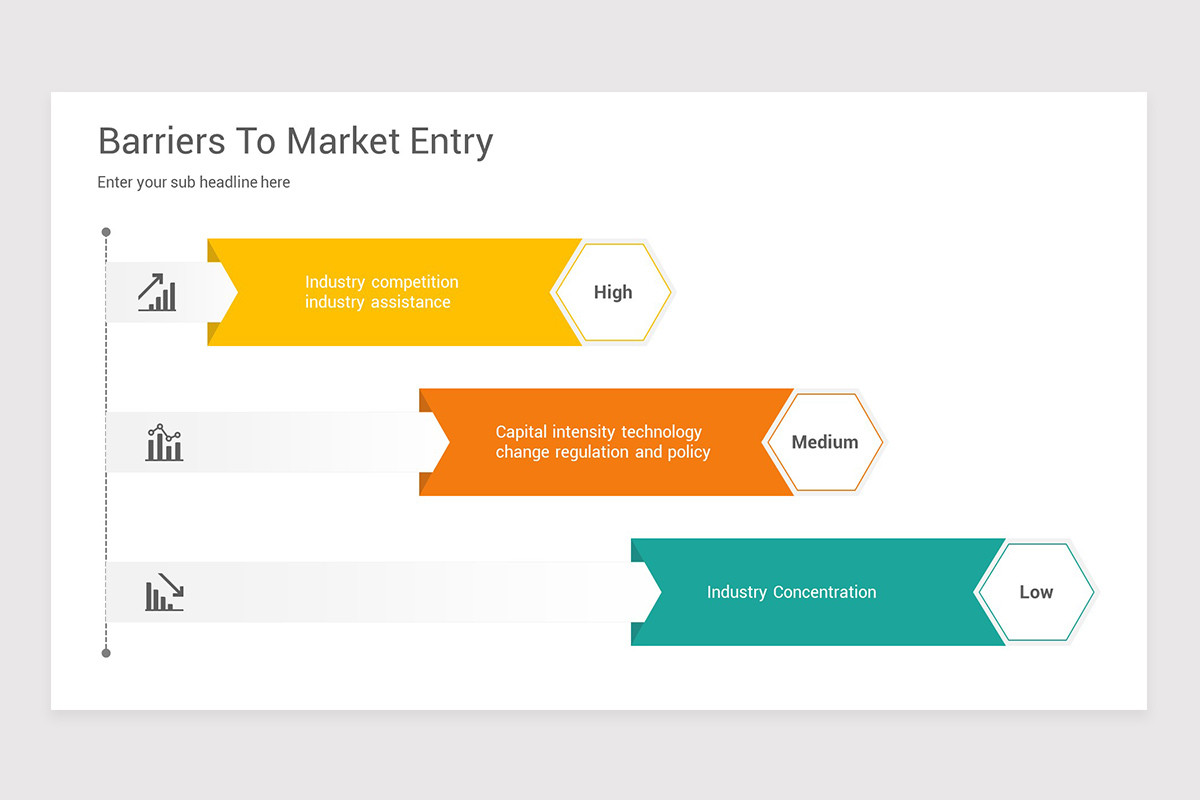 Barriers To Market Entry

Enter your sub headline here

Industry competition
industry assistance

High

Capital intensity technology
change regulation and policy

Medium

Industry Concentration

Low